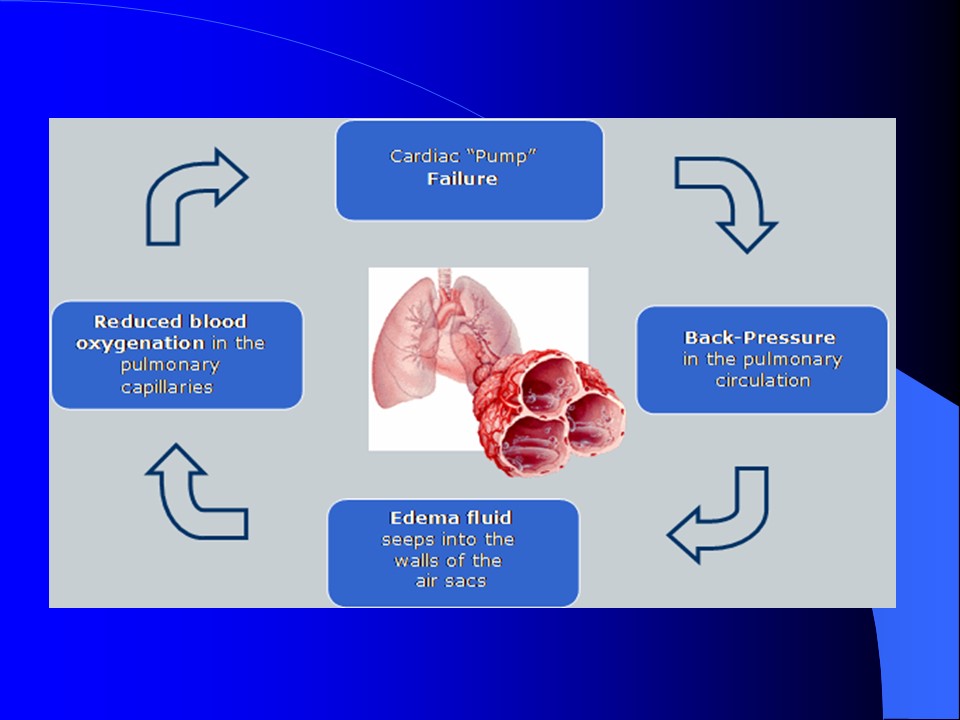 Cardiac "Pump" Failure

Back-Pressure in the pulmonary circulation

Edema fluid seeps into the walls of the air sacs

Reduced blood oxygenation in the pulmonary capillaries